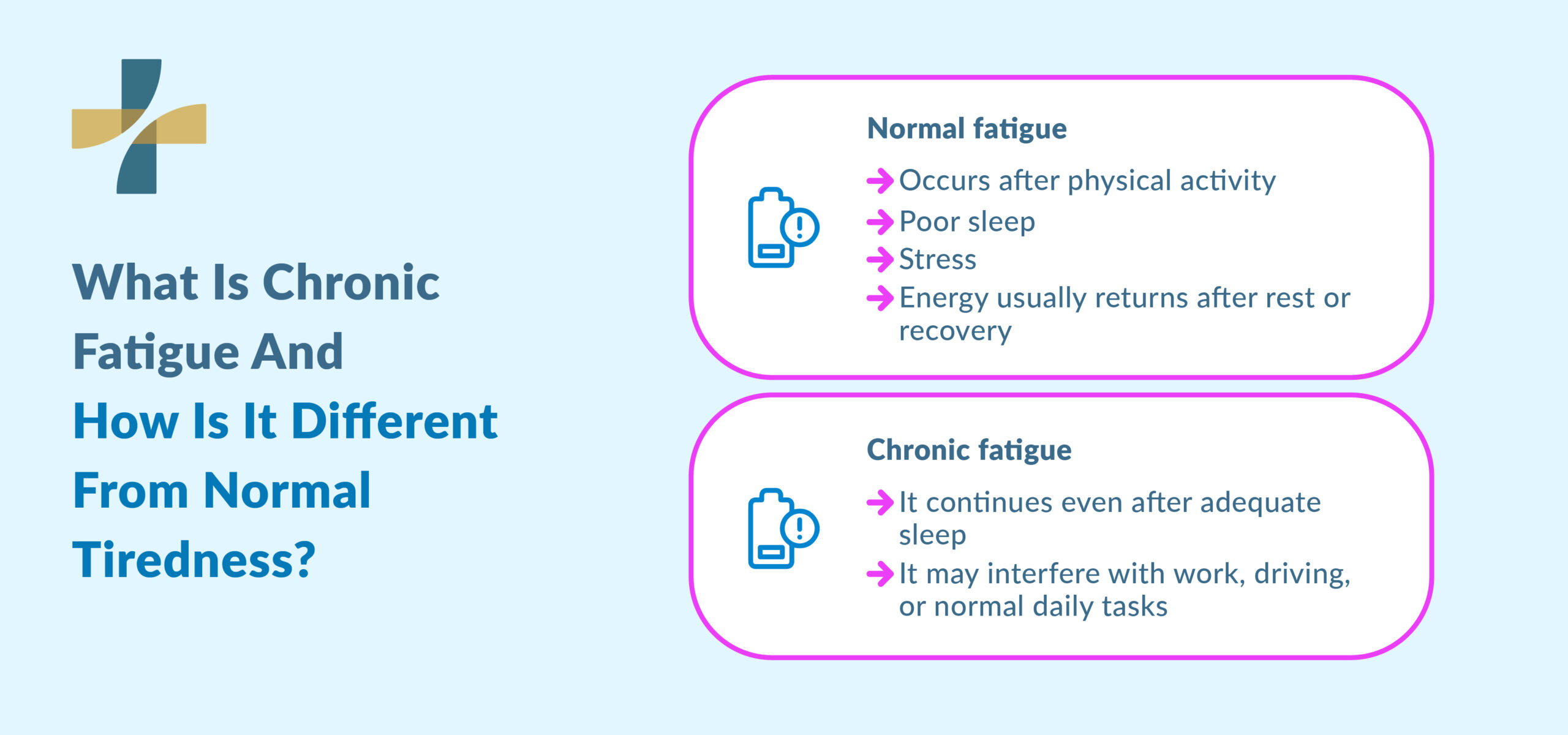 What Is Chronic Fatigue And How Is It Different From Normal Tiredness?

Normal fatigue

→ Occurs after physical activity
→ Poor sleep
→ Stress
→ Energy usually returns after rest or recovery

Chronic fatigue

→ It continues even after adequate sleep
→ It may interfere with work, driving, or normal daily tasks